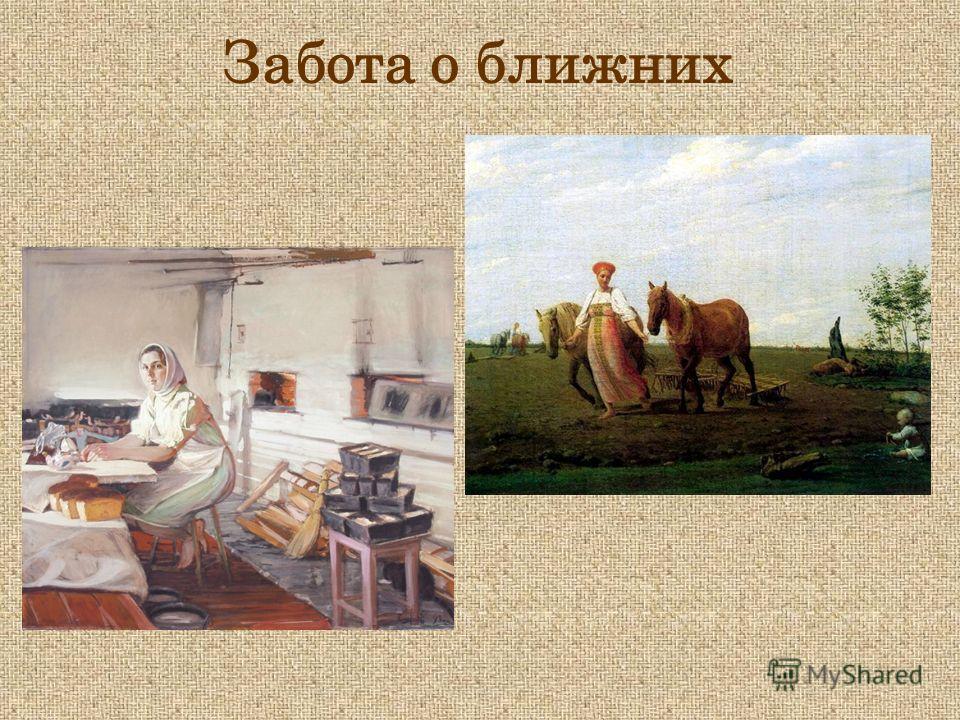 Забота о ближних

MyShared